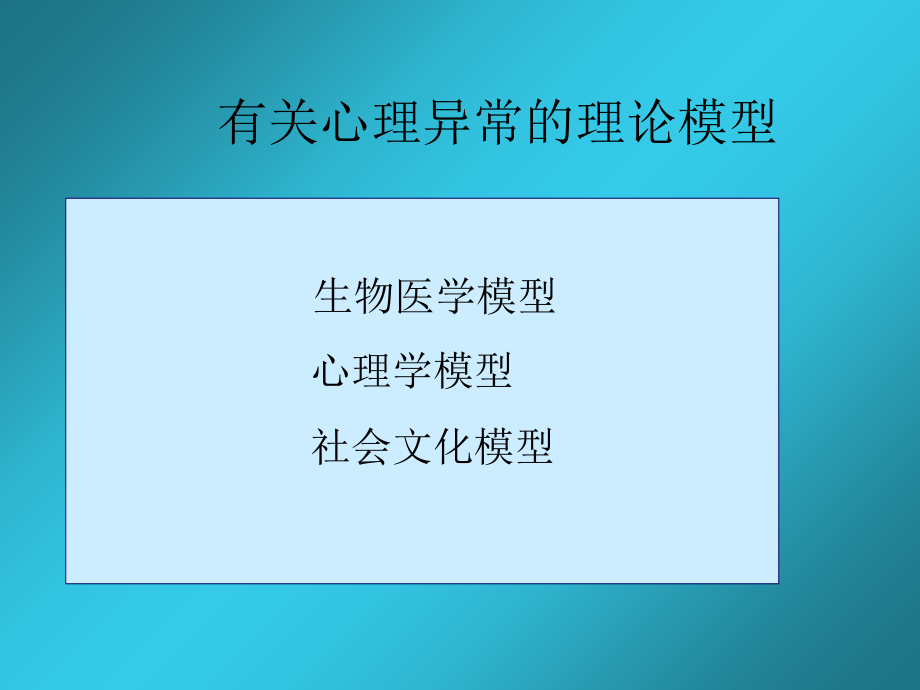 有关心理异常的理论模型

生物医学模型
心理学模型
社会文化模型